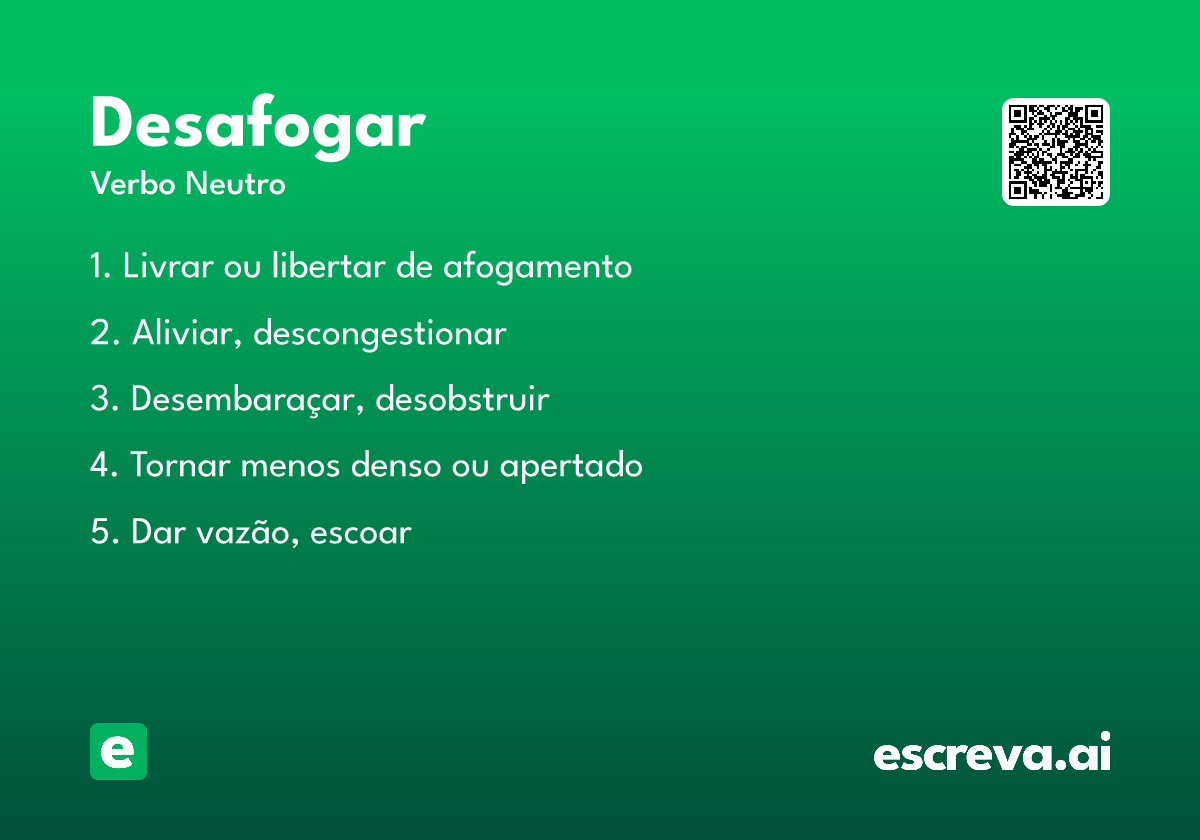 Desafogar
Verbo Neutro

1. Livrar ou libertar de afogamento

2. Aliviar, descongestionar

3. Desembaraçar, desobstruir

4. Tornar menos denso ou apertado

5. Dar vazão, escoar

e

escreva.ai